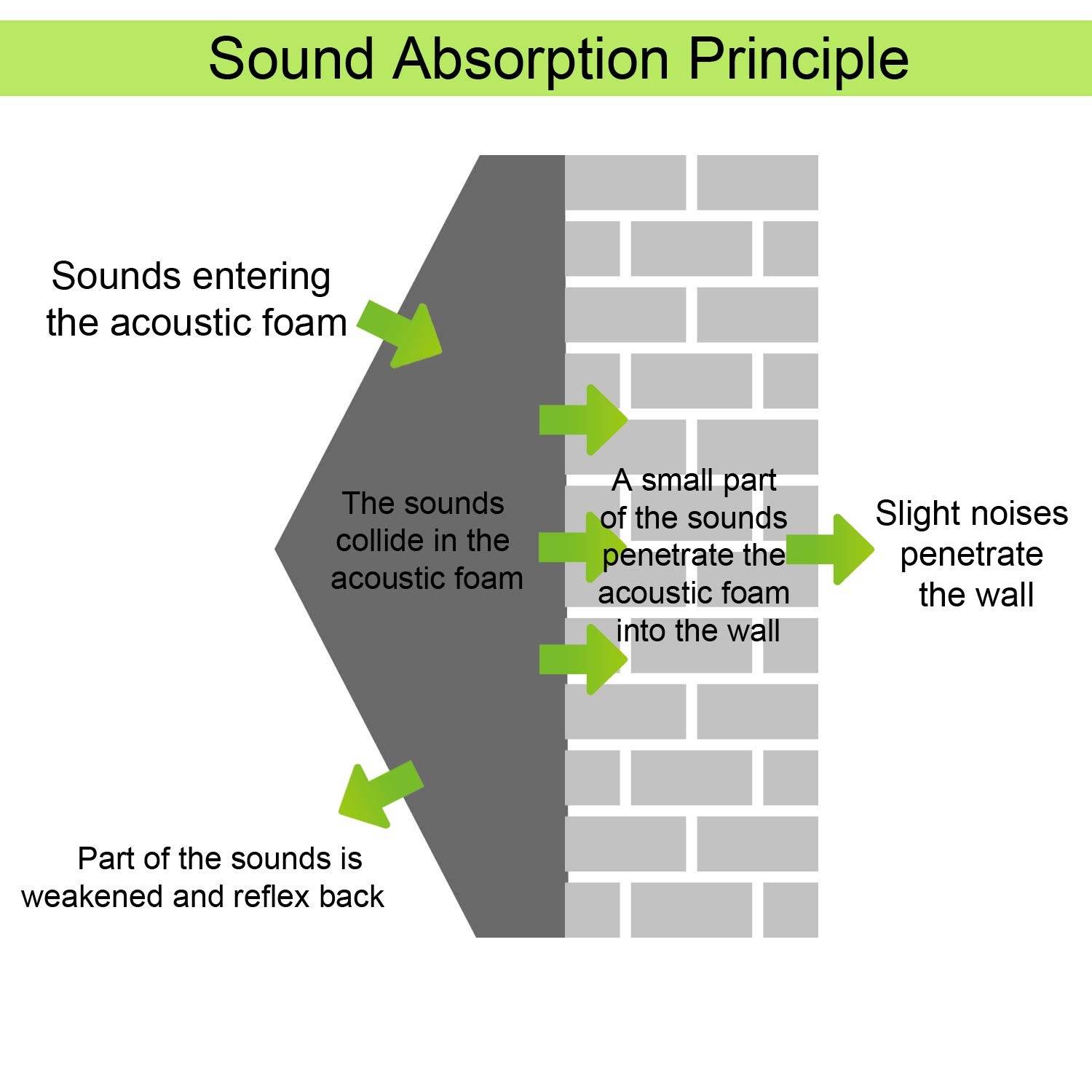 Sound Absorption Principle

Sounds entering the acoustic foam

The sounds collide in the acoustic foam

A small part of the sounds penetrate the acoustic foam into the wall

Slight noises penetrate the wall

Part of the sounds is weakened and reflex back